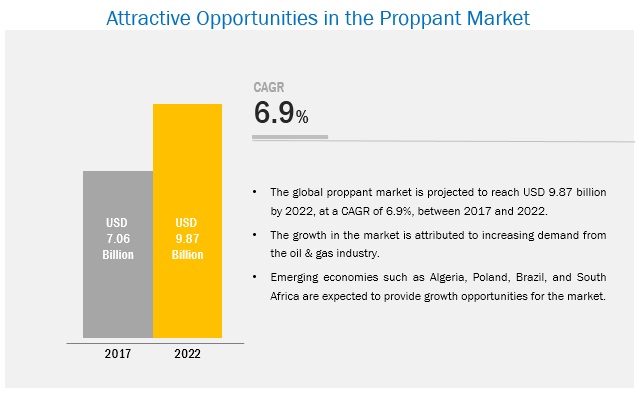 Attractive Opportunities in the Proppant Market

USD 7.06 Billion

USD 9.87 Billion

2017

2022

CAGR

6.9%

• The global proppant market is projected to reach USD 9.87 billion by 2022, at a CAGR of 6.9%, between 2017 and 2022.

• The growth in the market is attributed to increasing demand from the oil & gas industry.

• Emerging economies such as Algeria, Poland, Brazil, and South Africa are expected to provide growth opportunities for the market.